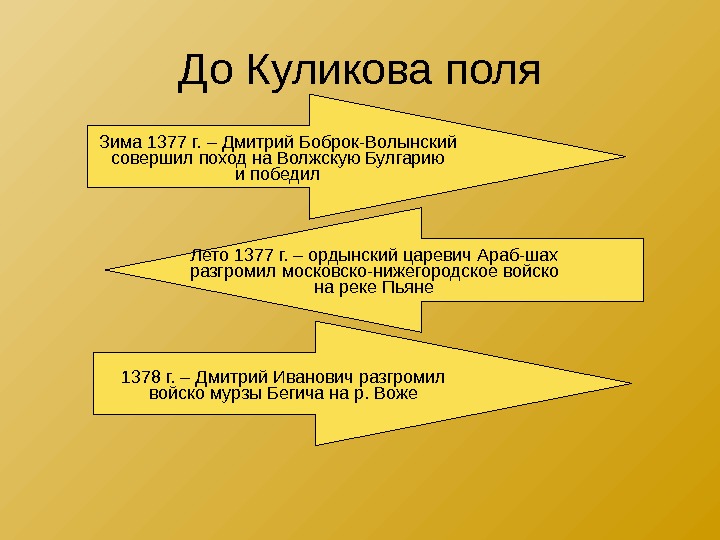 До Куликова поля

Зима 1377 г. – Дмитрий Боброк-Волынский совершил поход на Волжскую Булгарию и победил

Лето 1377 г. – ордынский царевич Араб-шах разгромил московско-нижегородское войско на реке Пьяне

1378 г. – Дмитрий Иванович разгромил войско мурзы Бегича на р. Воже